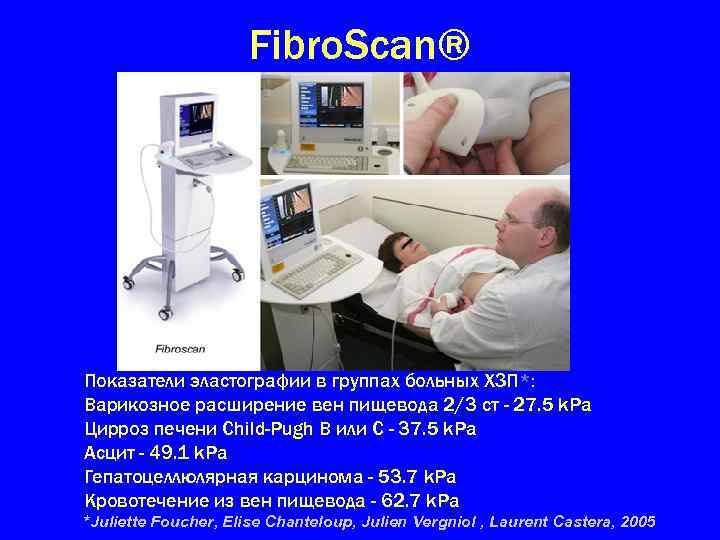 FibroScan®

Fibroscan

Показатели эластографии в группах больных ХЗП*:
Варикозное расширение вен пищевода 2/3 ст - 27.5 kPa
Цирроз печени Child-Pugh B или C - 37.5 kPa
Асцит - 49.1 kPa
Гепатоцеллюлярная карцинома - 53.7 kPa
Кровотечение из вен пищевода - 62.7 kPa
*Juliette Foucher, Elise Chanteloup, Julien Vergniol , Laurent Castera, 2005